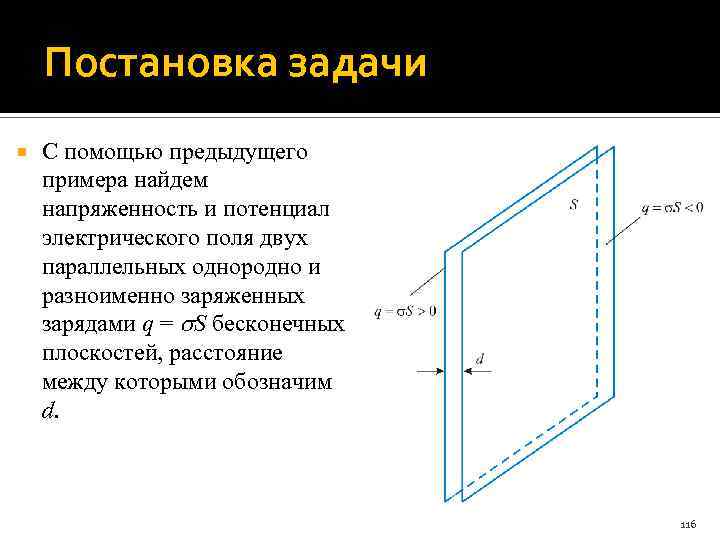 Постановка задачи

С помощью предыдущего примера найдем напряженность и потенциал электрического поля двух параллельных однородно и разноименно заряженных зарядами $q = \sigma S$ бесконечных плоскостей, расстояние между которыми обозначим $d$.

$S$

$q = \sigma S < 0$

$q = \sigma S > 0$

$d$

116